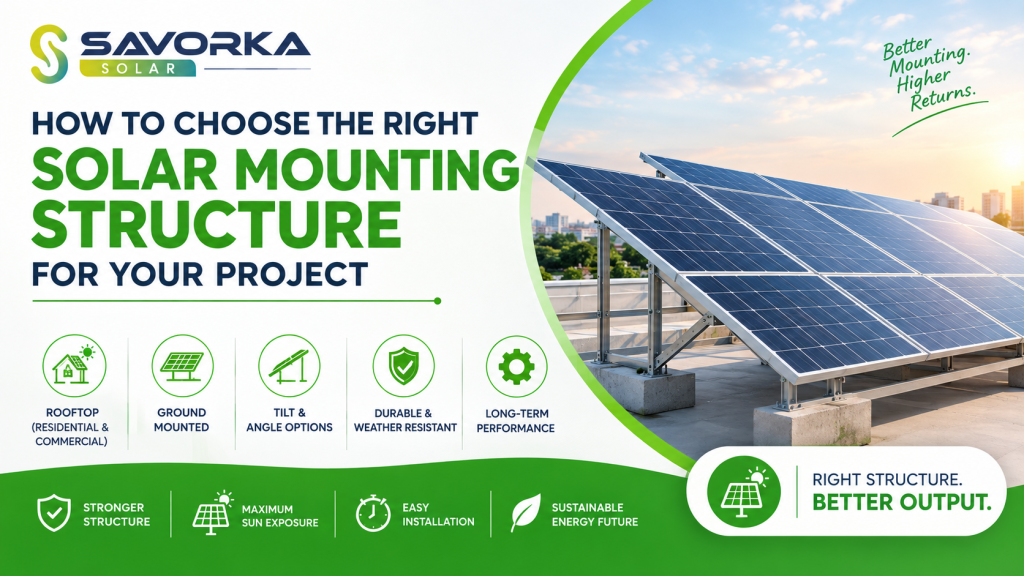 SAVORKA
SOLAR

Better Mounting. Higher Returns.

HOW TO CHOOSE THE RIGHT
SOLAR MOUNTING STRUCTURE
FOR YOUR PROJECT

ROOFTOP (RESIDENTIAL & COMMERCIAL)

GROUND MOUNTED

TILT & ANGLE OPTIONS

DURABLE & WEATHER RESISTANT

LONG-TERM PERFORMANCE

STRONGER STRUCTURE

MAXIMUM SUN EXPOSURE

EASY INSTALLATION

SUSTAINABLE ENERGY FUTURE

RIGHT STRUCTURE.
BETTER OUTPUT.